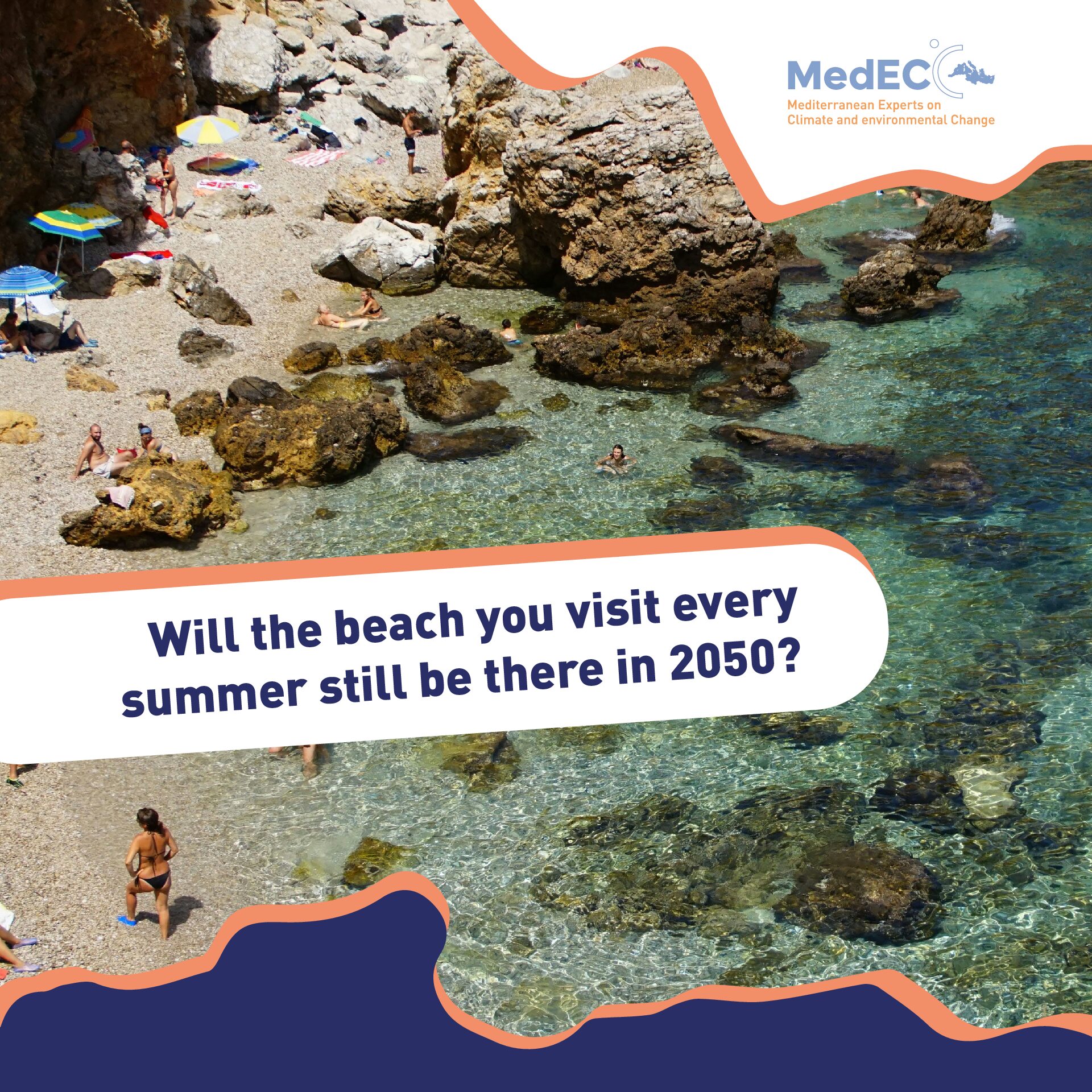 MedECC
Mediterranean Experts on Climate and environmental Change

Will the beach you visit every summer still be there in 2050?